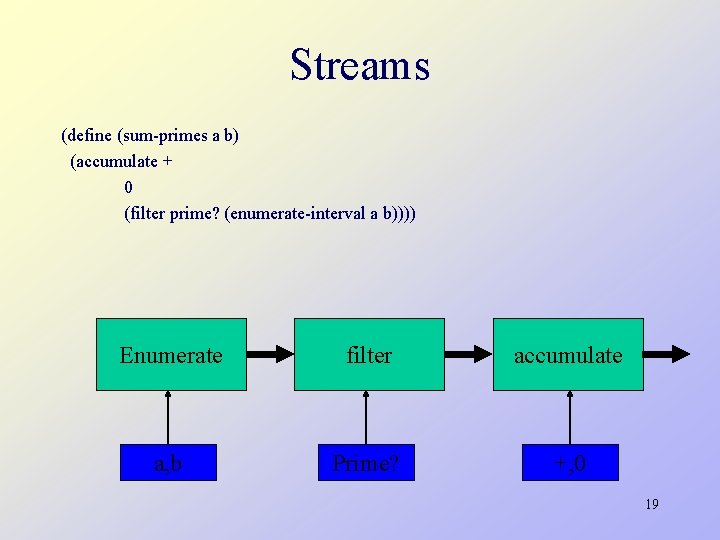 Streams

(define (sum-primes a b)
(accumulate +
0
(filter prime? (enumerate-interval a b))))

Enumerate

filter

accumulate

a,b

Prime?

+,0

19